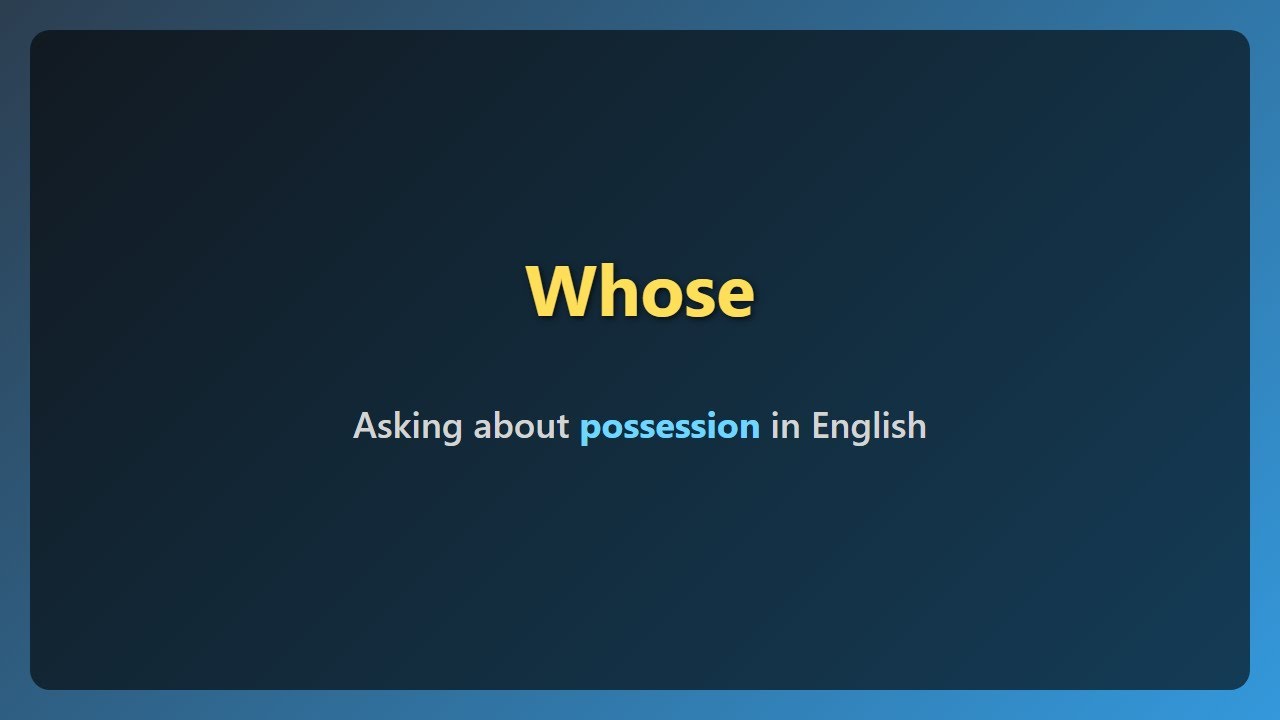 Whose

Asking about possession in English